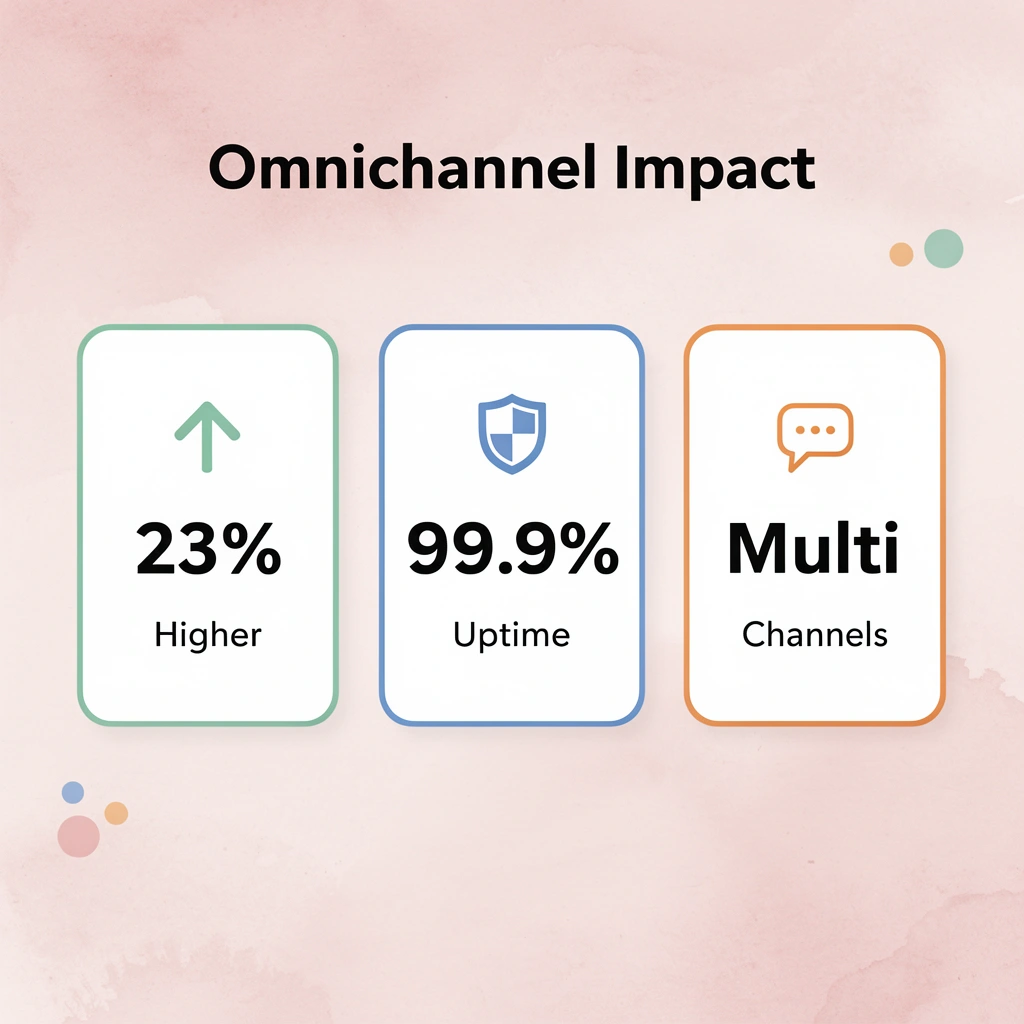 Omnichannel Impact

23%
Higher

99.9%
Uptime

Multi
Channels